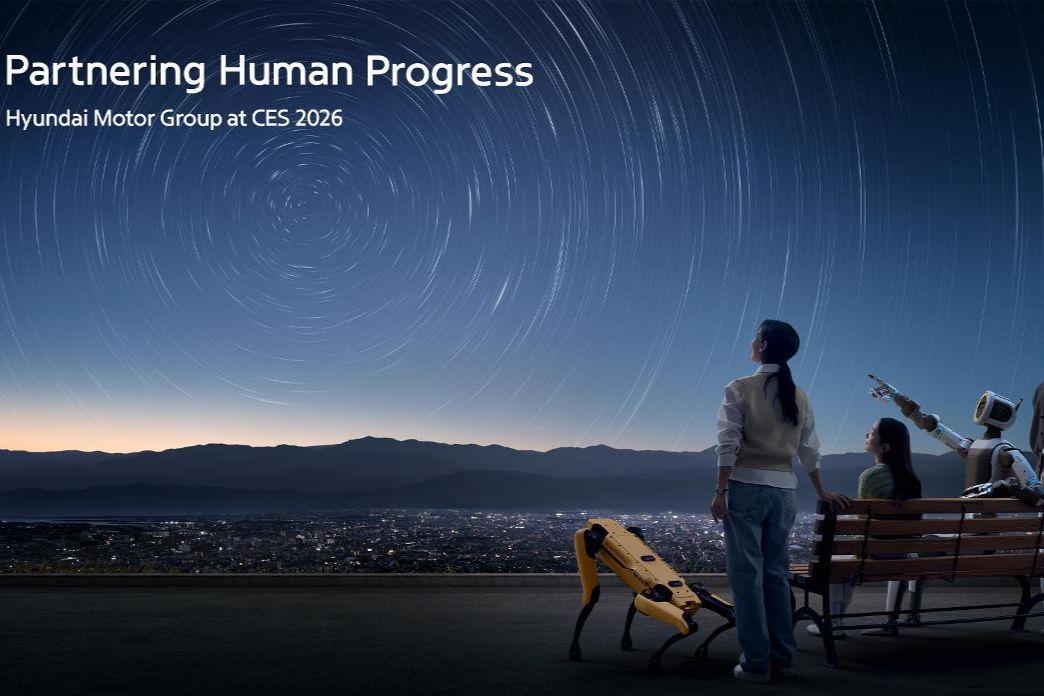 Partnering Human Progress
Hyundai Motor Group at CES 2026